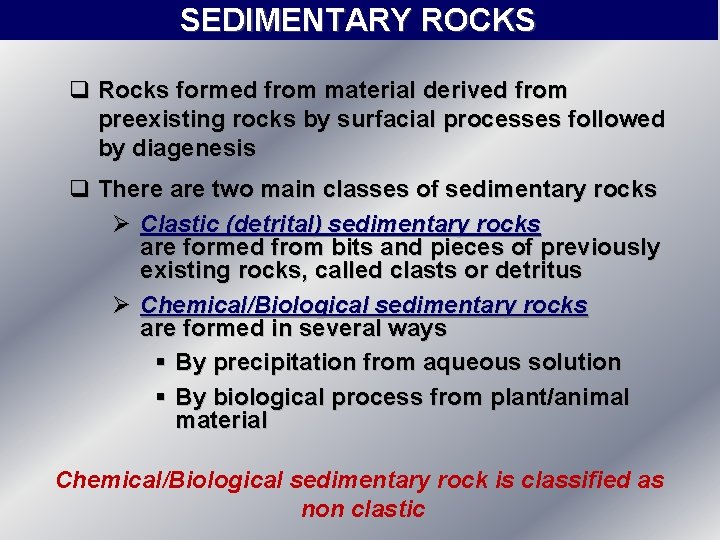 SEDIMENTARY ROCKS

❑ Rocks formed from material derived from preexisting rocks by surfacial processes followed by diagenesis

❑ There are two main classes of sedimentary rocks

➢ Clastic (detrital) sedimentary rocks are formed from bits and pieces of previously existing rocks, called clasts or detritus

➢ Chemical/Biological sedimentary rocks are formed in several ways

▪ By precipitation from aqueous solution

▪ By biological process from plant/animal material

Chemical/Biological sedimentary rock is classified as non clastic